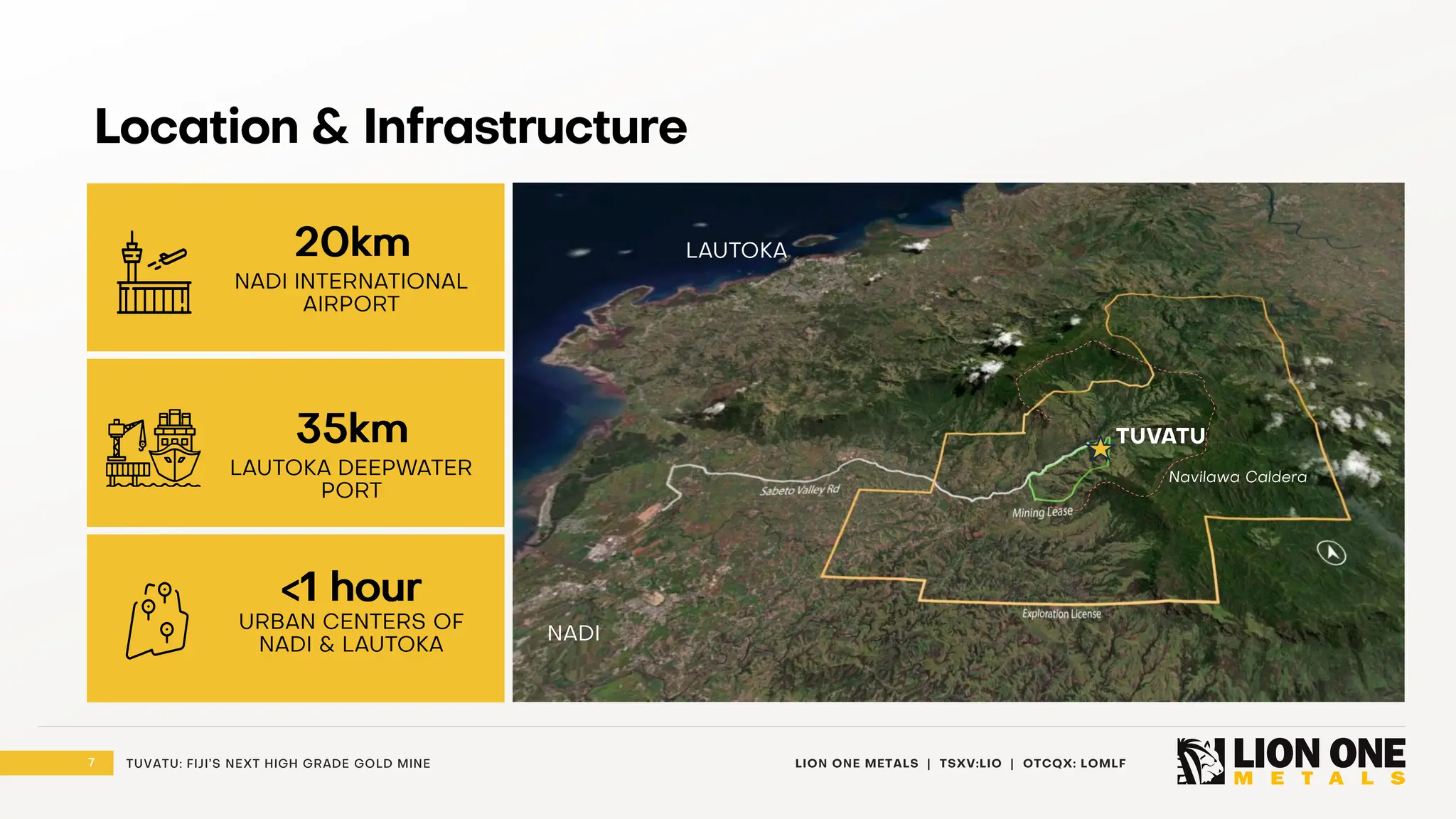 Location & Infrastructure

20km
NADI INTERNATIONAL AIRPORT

35km
LAUTOKA DEEPWATER PORT

<1 hour
URBAN CENTERS OF NADI & LAUTOKA

LAUTOKA
TUVATU
Navilawa Caldera
Sabeto Valley Rd
Mining Lease
Exploration License
NADI

7 TUVATU: FIJI'S NEXT HIGH GRADE GOLD MINE

LION ONE METALS | TSXV:LIO | OTCQX: LOMLF

LION ONE METALS